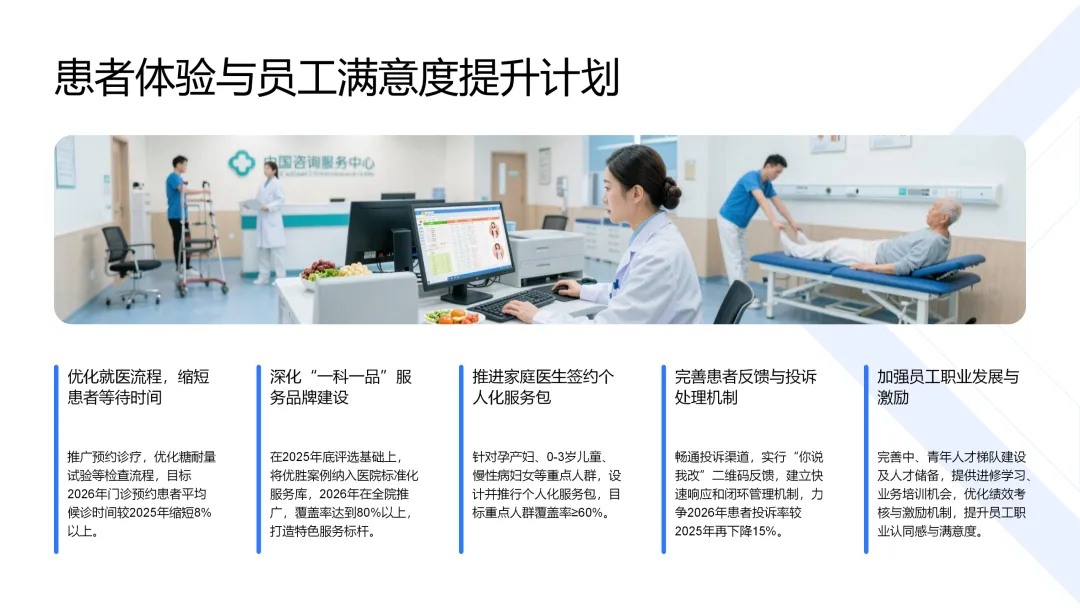 患者体验与员工满意度提升计划

中国咨询服务中心

优化就医流程，缩短患者等待时间

推广预约诊疗，优化糖耐量试验等检查流程，目标2026年门诊预约患者平均候诊时间较2025年缩短8%以上。

深化“一科一品”服务品牌建设

在2025年底评选基础上，将优胜案例纳入医院标准化服务库，2026年在全院推广，覆盖率达到80%以上，打造特色服务标杆。

推进家庭医生签约个人化服务包

针对孕产妇、0-3岁儿童、慢性病妇女等重点人群，设计并推行个人化服务包，目标重点人群覆盖率≥60%。

完善患者反馈与投诉处理机制

畅通投诉渠道，实行“你说我改”二维码反馈，建立快速响应和闭环管理机制，力争2026年患者投诉率较2025年再下降15%。

加强员工职业发展与激励

完善中、青年人才梯队建设及人才储备，提供进修学习、业务培训机会，优化绩效考核与激励机制，提升员工职业认同感与满意度。